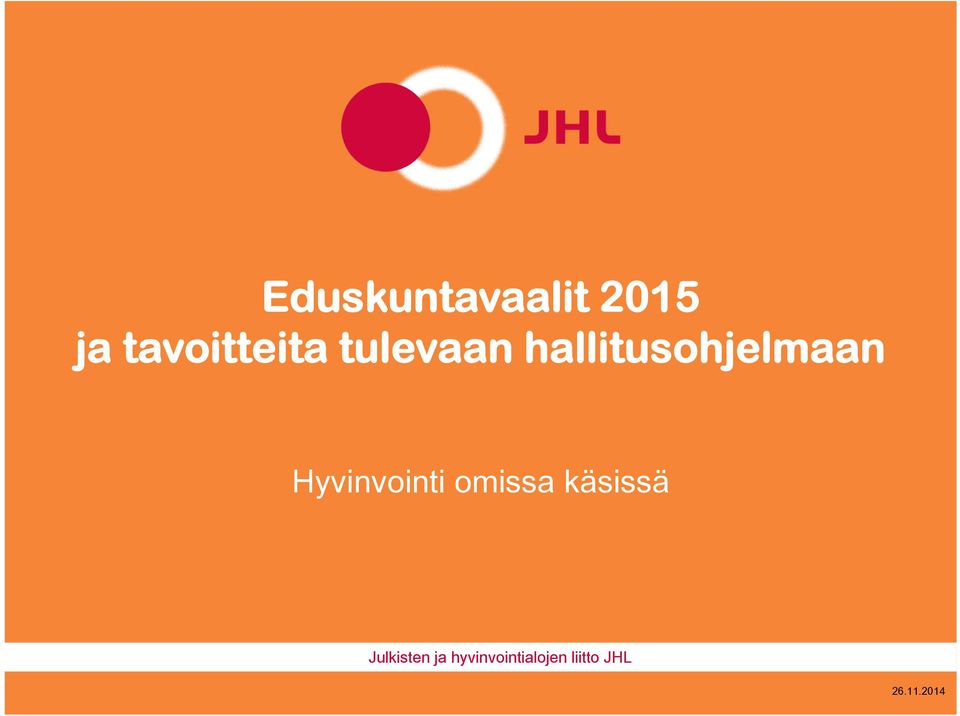 JHL

Eduskuntavaalit 2015
ja tavoitteita tulevaan hallitusohjelmaan

Hyvinvointi omissa käsissä

Julkisten ja hyvinvointialojen liitto JHL

26.11.2014